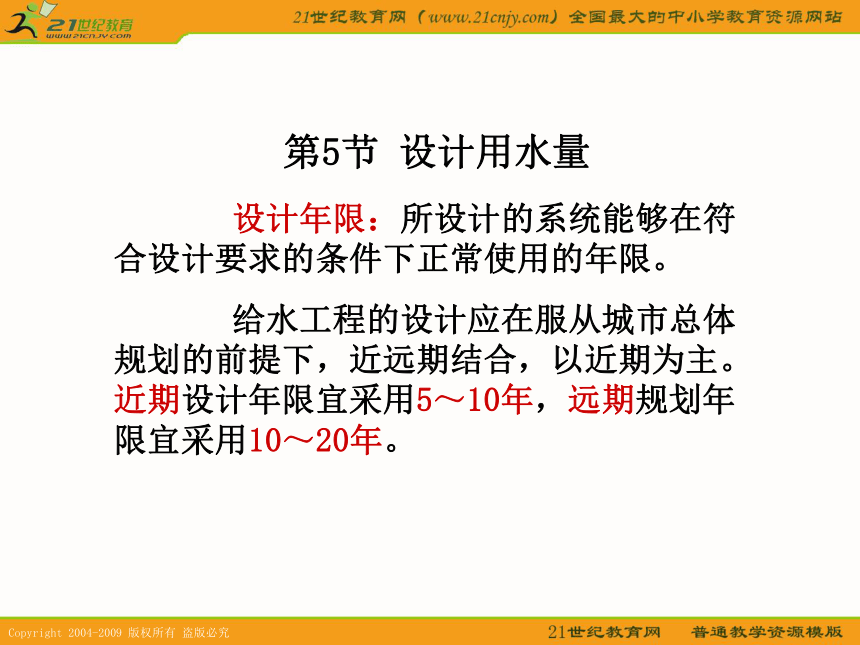 21世纪教育
www.21cnjy.com

21世纪教育网（www.21cnjy.com）全国最大的中小学教育资源网站

第5节 设计用水量

设计年限：所设计的系统能够在符合设计要求的条件下正常使用的年限。

给水工程的设计应在服从城市总体规划的前提下，近远期结合，以近期为主。近期设计年限宜采用5～10年，远期规划年限宜采用10～20年。

Copyright 2004-2009 版权所有 盗版必究

21世纪教育网 普通教学资源模版